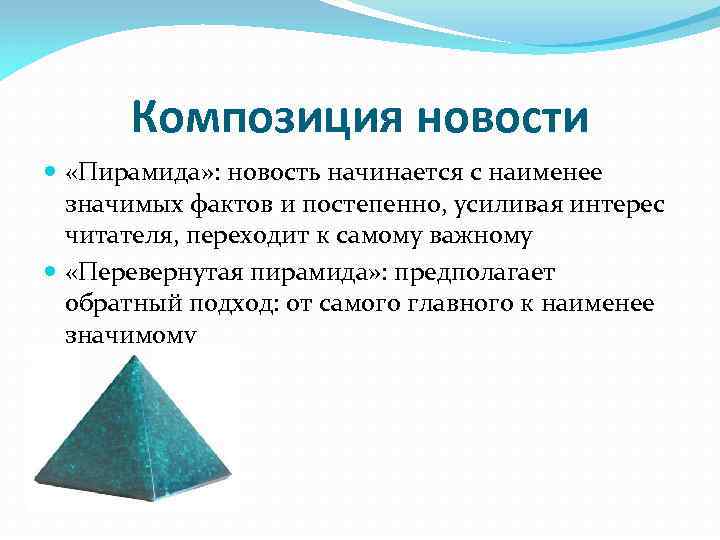 Композиция новости

«Пирамида»: новость начинается с наименее значимых фактов и постепенно, усиливая интерес читателя, переходит к самому важному

«Перевернутая пирамида»: предполагает обратный подход: от самого главного к наименее значимому